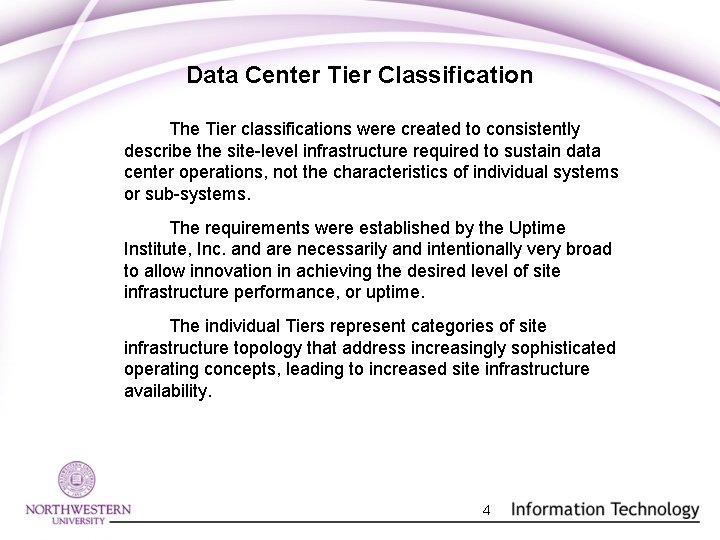 Data Center Tier Classification

The Tier classifications were created to consistently describe the site-level infrastructure required to sustain data center operations, not the characteristics of individual systems or sub-systems.

The requirements were established by the Uptime Institute, Inc. and are necessarily and intentionally very broad to allow innovation in achieving the desired level of site infrastructure performance, or uptime.

The individual Tiers represent categories of site infrastructure topology that address increasingly sophisticated operating concepts, leading to increased site infrastructure availability.

NORTHWESTERN UNIVERSITY

4

Information Technology